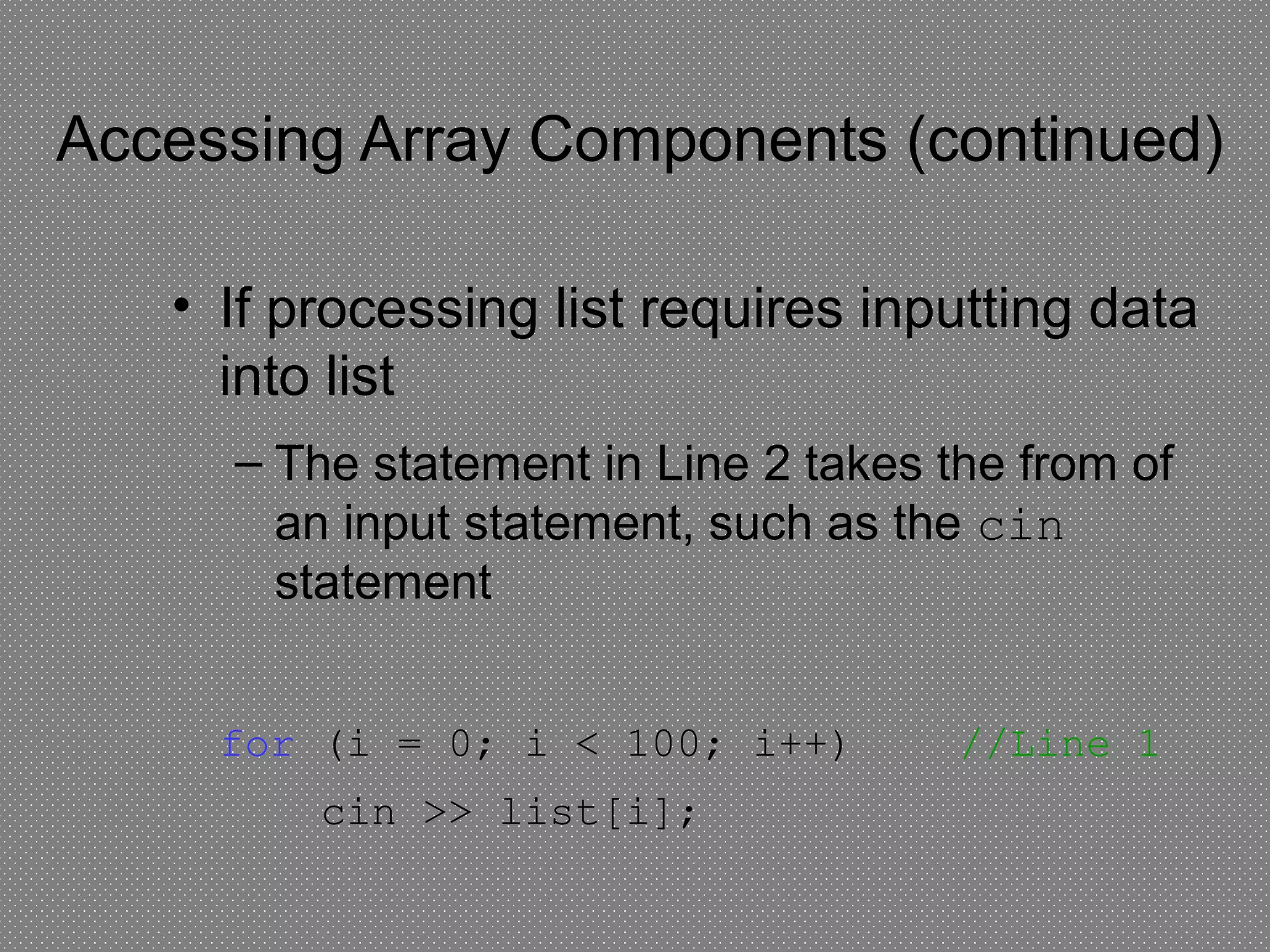 Accessing Array Components (continued)

• If processing list requires inputting data into list

– The statement in Line 2 takes the from of an input statement, such as the cin statement

for (i = 0; i < 100; i++)     //Line 1
    cin >> list[i];